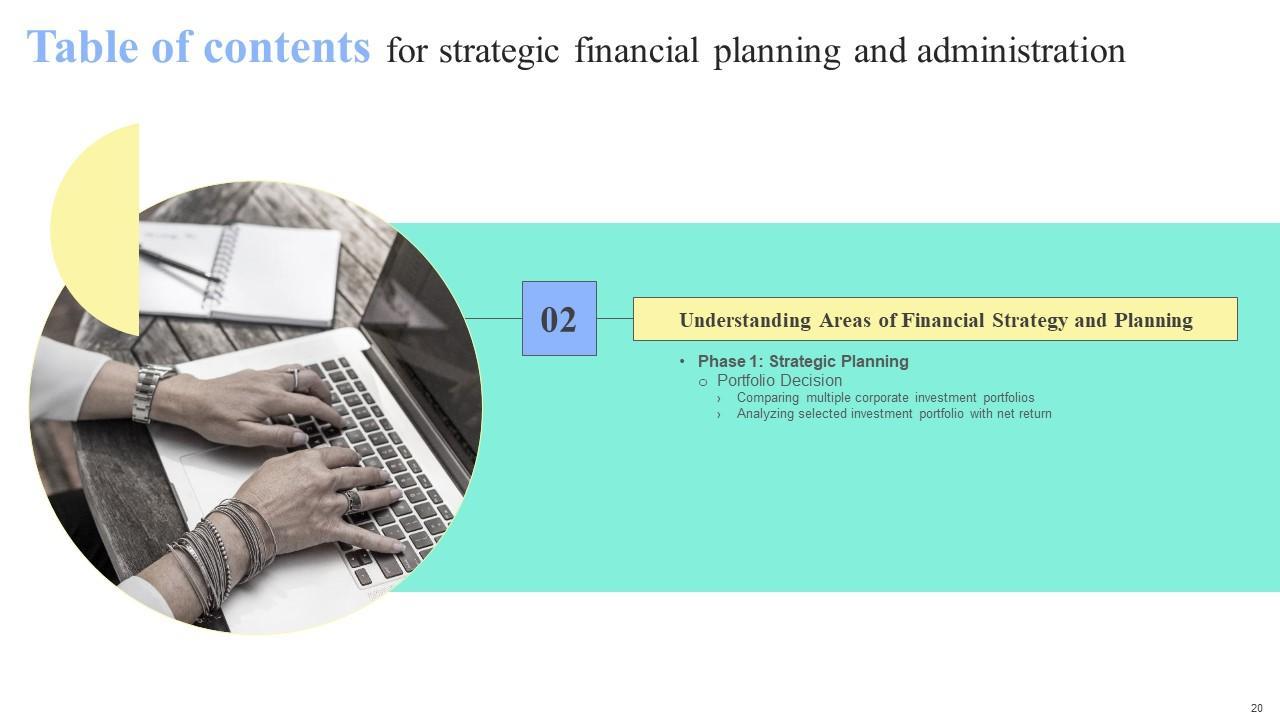 Table of contents for strategic financial planning and administration

02

Understanding Areas of Financial Strategy and Planning

• Phase 1: Strategic Planning
  o Portfolio Decision
    › Comparing multiple corporate investment portfolios
    › Analyzing selected investment portfolio with net return

20